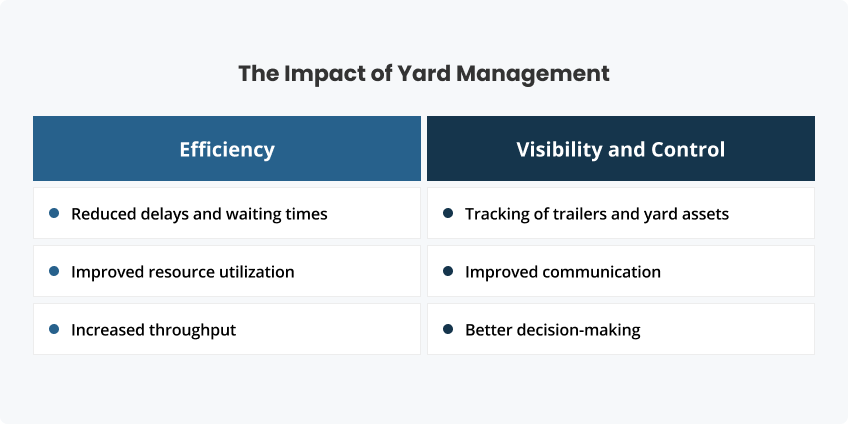 The Impact of Yard Management

| Efficiency | Visibility and Control |
|---|---|
| Reduced delays and waiting times | Tracking of trailers and yard assets |
| Improved resource utilization | Improved communication |
| Increased throughput | Better decision-making |